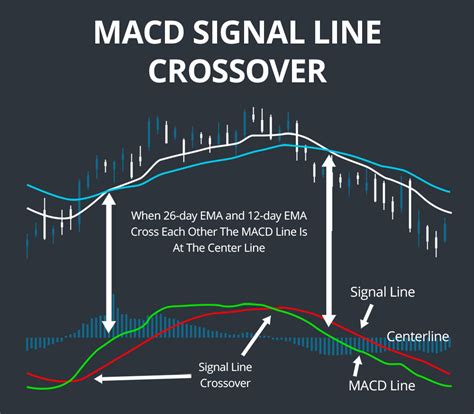 MACD SIGNAL LINE CROSSOVER

When 26-day EMA and 12-day EMA Cross Each Other The MACD Line Is At The Center Line

Signal Line

Centerline

Signal Line Crossover

MACD Line